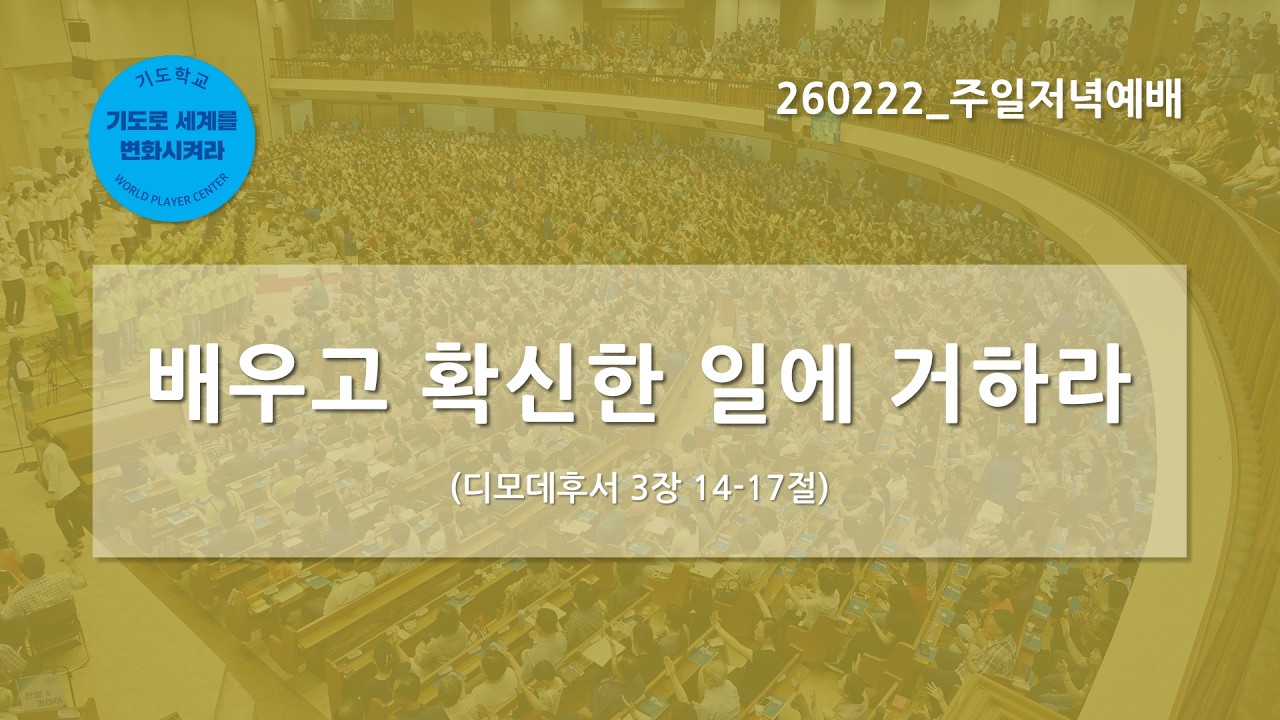 기도학교
기도로 세계를 변화시켜라
WORLD PLAYER CENTER

260222_주일저녁예배

배우고 확신한 일에 거하라

(디모데후서 3장 14-17절)